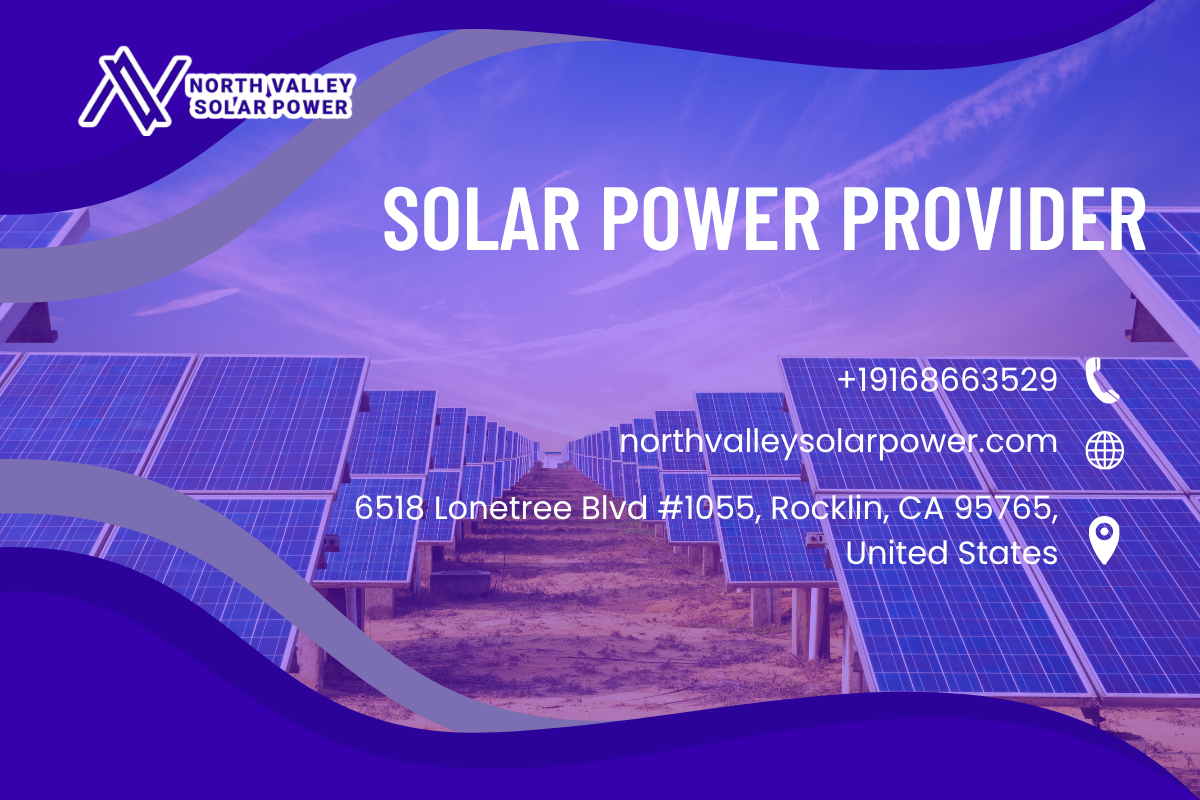 NORTH VALLEY
SOLAR POWER

SOLAR POWER PROVIDER

+19168663529

northvalleysolarpower.com

6518 Lonetree Blvd #1055, Rocklin, CA 95765, United States